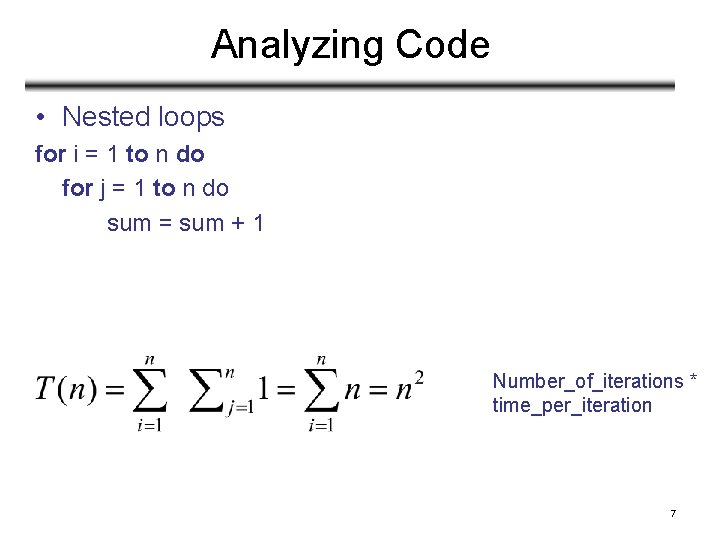 Analyzing Code

• Nested loops

for i = 1 to n do
for j = 1 to n do
sum = sum + 1

$T(n) = \sum_{i=1}^{n} \sum_{j=1}^{n} 1 = \sum_{i=1}^{n} n = n^2$

Number_of_iterations * time_per_iteration

7